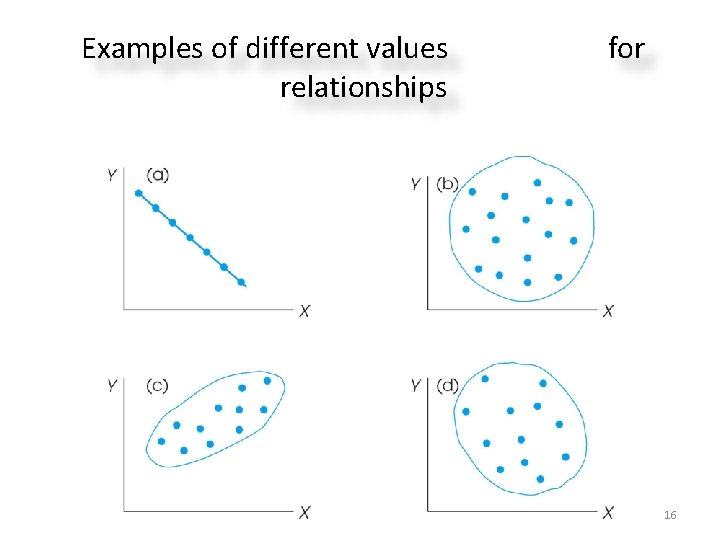 Examples of different values for relationships

Y (a) X

Y (b) X

Y (c) X

Y (d) X

16